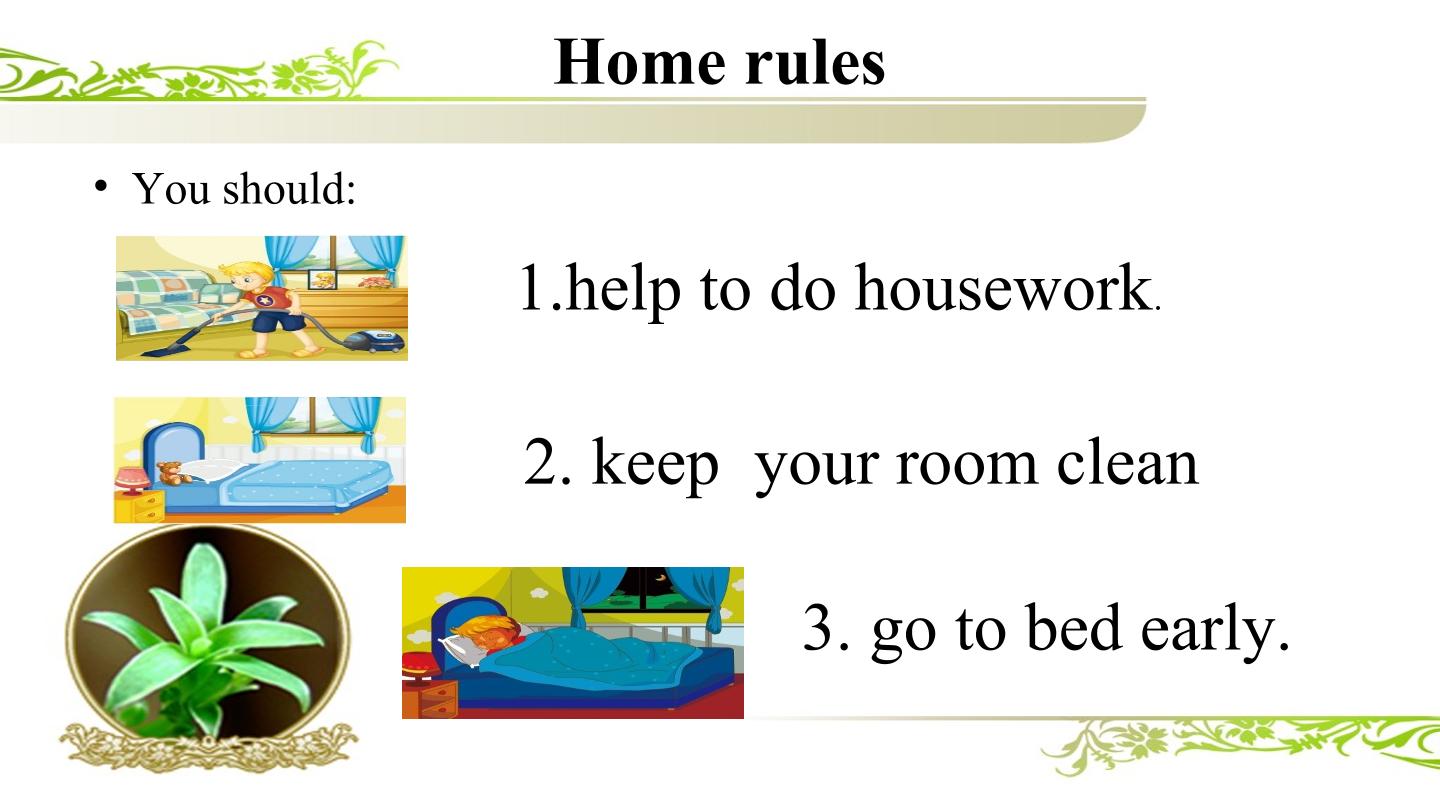 Home rules

• You should:

1.help to do housework.

2. keep  your room clean

3. go to bed early.